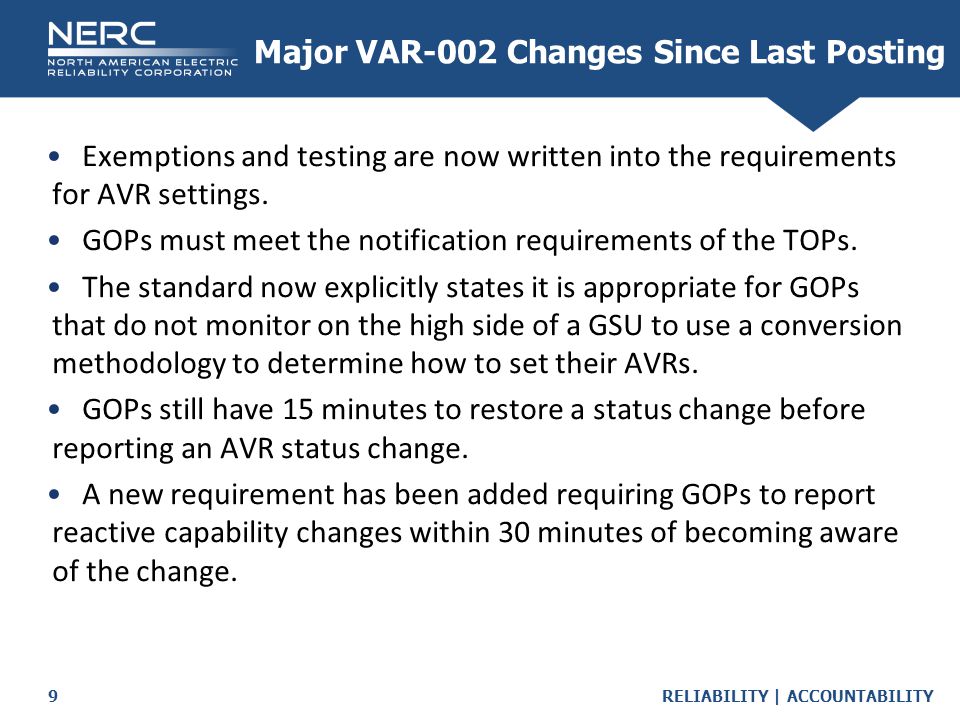 NERC
NORTH AMERICAN ELECTRIC RELIABILITY CORPORATION

Major VAR-002 Changes Since Last Posting

• Exemptions and testing are now written into the requirements for AVR settings.

• GOPs must meet the notification requirements of the TOPs.

• The standard now explicitly states it is appropriate for GOPs that do not monitor on the high side of a GSU to use a conversion methodology to determine how to set their AVRs.

• GOPs still have 15 minutes to restore a status change before reporting an AVR status change.

• A new requirement has been added requiring GOPs to report reactive capability changes within 30 minutes of becoming aware of the change.

9

RELIABILITY | ACCOUNTABILITY